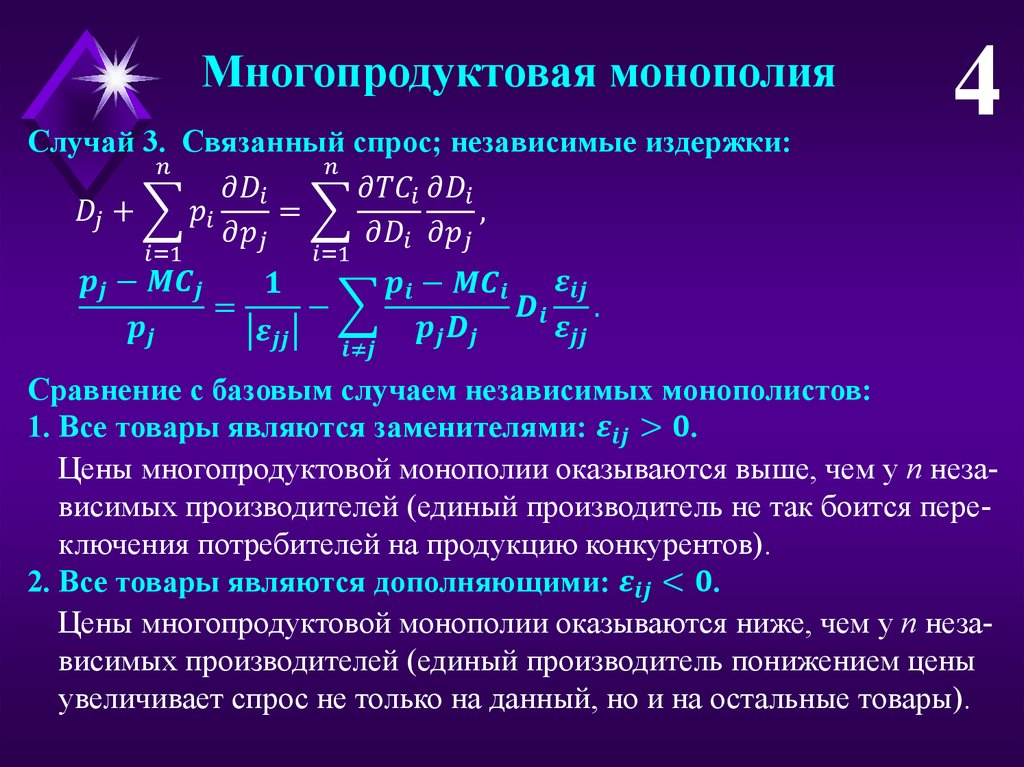 Многопродуктовая монополия

4

Случай 3. Связанный спрос; независимые издержки:

$D_j + \sum_{i=1}^{n} p_i \frac{\partial D_i}{\partial p_j} = \sum_{i=1}^{n} \frac{\partial TC_i}{\partial D_i} \frac{\partial D_i}{\partial p_j},$

$\frac{p_j - MC_j}{p_j} = \frac{1}{|\varepsilon_{jj}|} - \sum_{i \neq j} \frac{p_i - MC_i}{p_j D_j} D_i \frac{\varepsilon_{ij}}{\varepsilon_{jj}}.$

Сравнение с базовым случаем независимых монополистов:
1. Все товары являются заменителями: $\varepsilon_{ij} > 0$.

Цены многопродуктовой монополии оказываются выше, чем у $n$ независимых производителей (единый производитель не так боится переключения потребителей на продукцию конкурентов).

2. Все товары являются дополняющими: $\varepsilon_{ij} < 0$.

Цены многопродуктовой монополии оказываются ниже, чем у $n$ независимых производителей (единый производитель понижением цены увеличивает спрос не только на данный, но и на остальные товары).